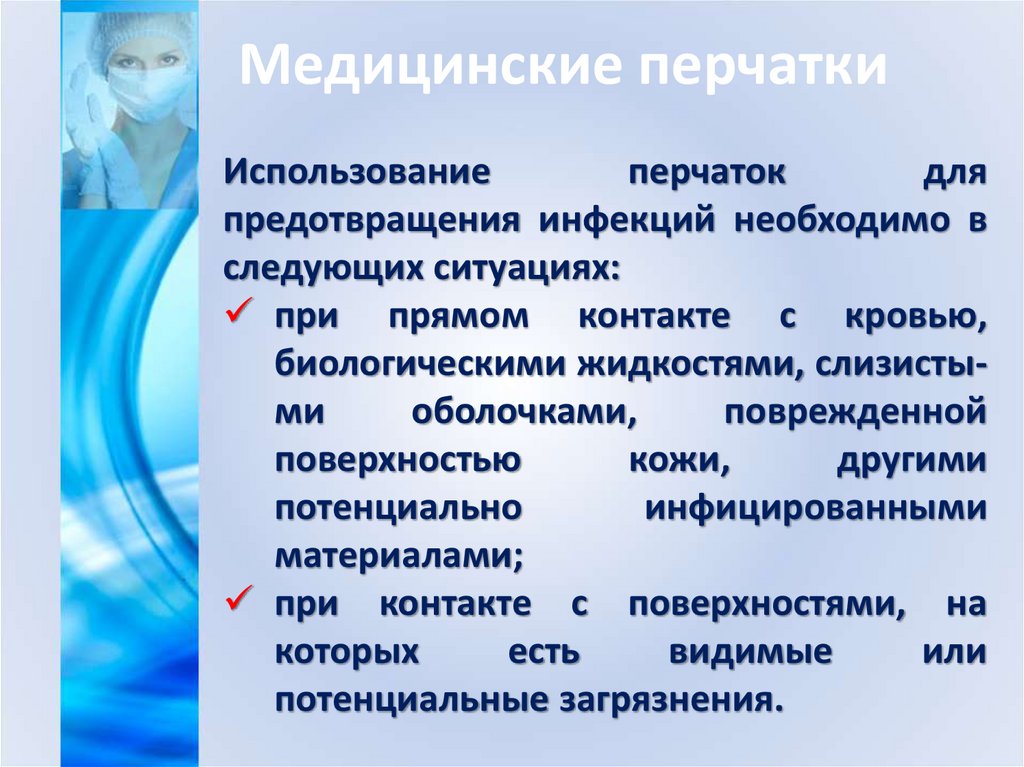 Медицинские перчатки

Использование перчаток для предотвращения инфекций необходимо в следующих ситуациях:

✓ при прямом контакте с кровью, биологическими жидкостями, слизистыми оболочками, поврежденной поверхностью кожи, другими потенциально инфицированными материалами;
✓ при контакте с поверхностями, на которых есть видимые или потенциальные загрязнения.